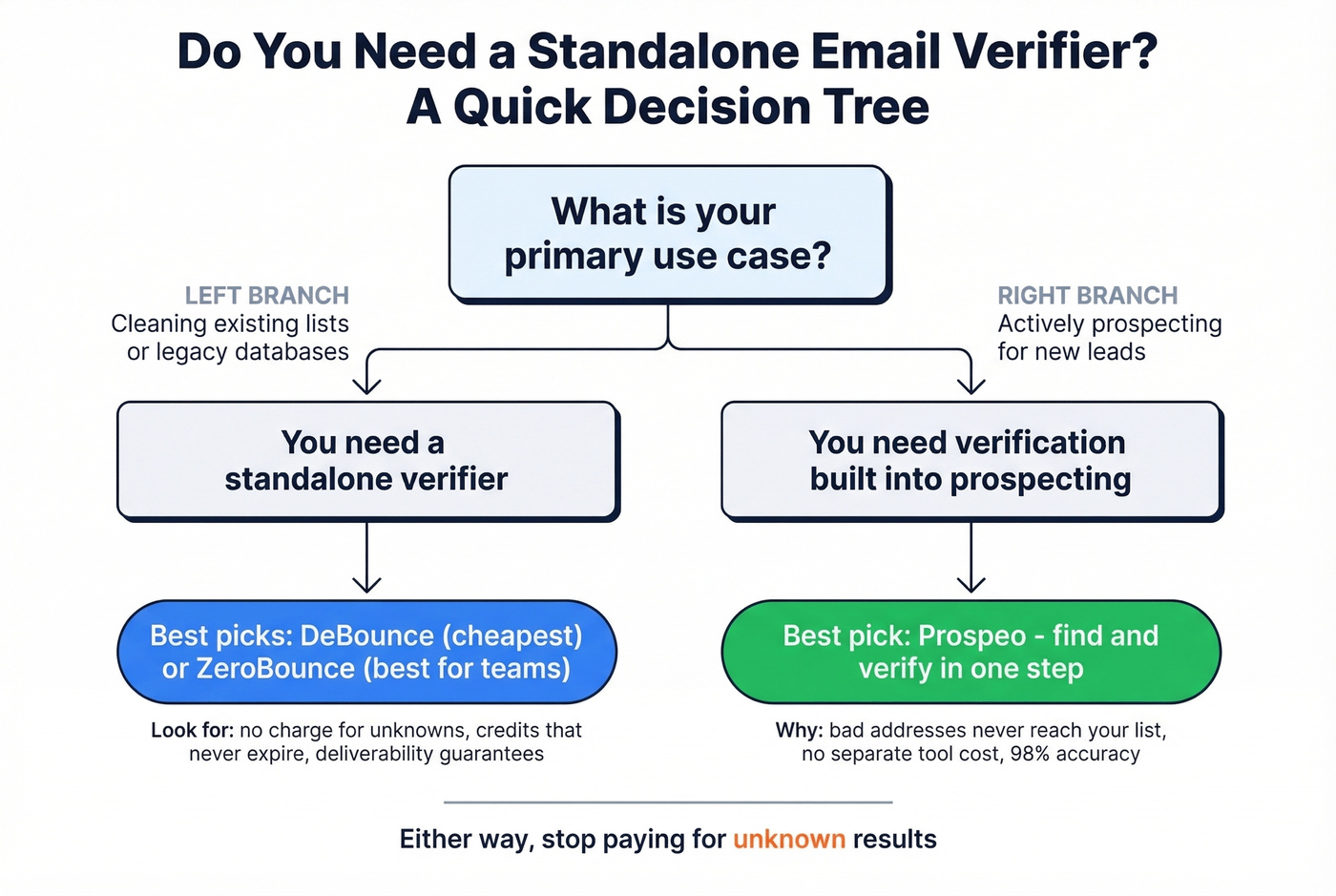 Do You Need a Standalone Email Verifier? A Quick Decision Tree

What is your primary use case?

LEFT BRANCH
Cleaning existing lists or legacy databases

RIGHT BRANCH
Actively prospecting for new leads

You need a standalone verifier

You need verification built into prospecting

Best picks: DeBounce (cheapest) or ZeroBounce (best for teams)

Best pick: Prospeo - find and verify in one step

Look for: no charge for unknowns, credits that never expire, deliverability guarantees

Why: bad addresses never reach your list, no separate tool cost, 98% accuracy

Either way, stop paying for unknown results